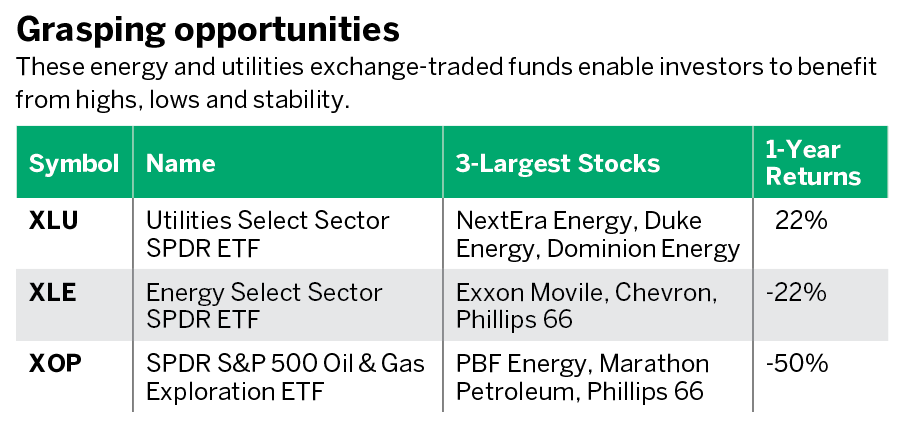 Grasping opportunities

These energy and utilities exchange-traded funds enable investors to benefit from highs, lows and stability.

| Symbol | Name | 3-Largest Stocks | 1-Year Returns |
|---|---|---|---|
| XLU | Utilities Select Sector SPDR ETF | NextEra Energy, Duke Energy, Dominion Energy | 22% |
| XLE | Energy Select Sector SPDR ETF | Exxon Movile, Chevron, Phillips 66 | -22% |
| XOP | SPDR S&P 500 Oil & Gas Exploration ETF | PBF Energy, Marathon Petroleum, Phillips 66 | -50% |